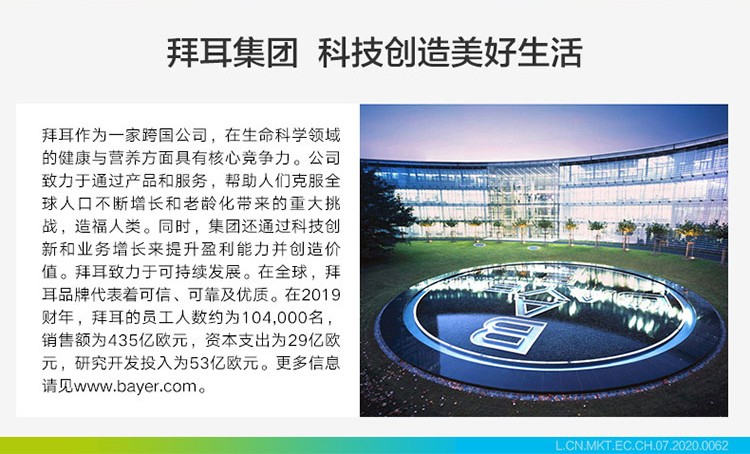 拜耳集团 科技创造美好生活

拜耳作为一家跨国公司，在生命科学领域的健康与营养方面具有核心竞争力。公司致力于通过产品和服务，帮助人们克服全球人口不断增长和老龄化带来的重大挑战，造福人类。同时，集团还通过科技创新和业务增长来提升盈利能力并创造价值。拜耳致力于可持续发展。在全球，拜耳品牌代表着可信、可靠及优质。在2019财年，拜耳的员工人数约为104,000名，销售额为435亿欧元，资本支出为29亿欧元，研究开发投入为53亿欧元。更多信息请见www.bayer.com。

L.CN.MKT.EC.CH.07.2020.0062